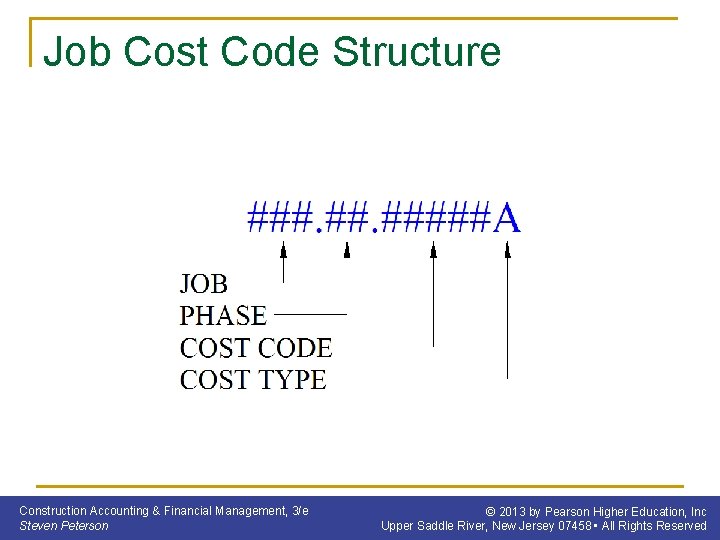 Job Cost Code Structure

###.##.#####A

JOB
PHASE
COST CODE
COST TYPE

Construction Accounting & Financial Management, 3/e
Steven Peterson

© 2013 by Pearson Higher Education, Inc
Upper Saddle River, New Jersey 07458 • All Rights Reserved